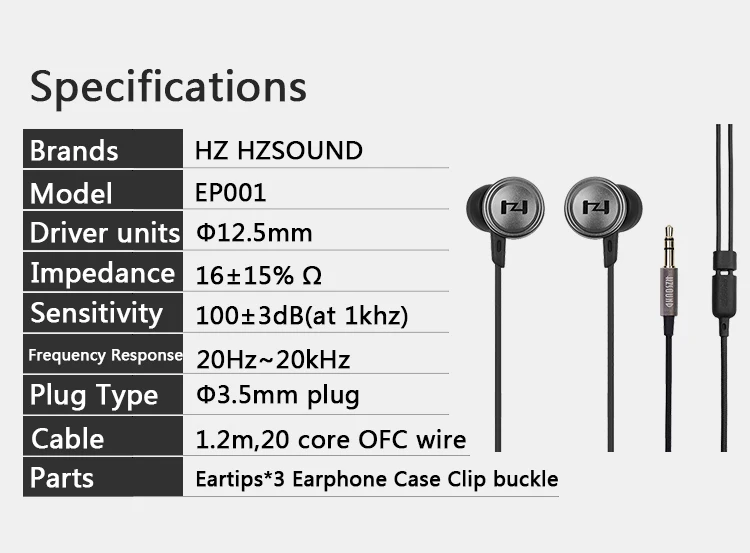 Specifications

| Brands | HZ HZSOUND |
|---|---|
| Model | EP001 |
| Driver units | Φ12.5mm |
| Impedance | 16±15% Ω |
| Sensitivity | 100±3dB(at 1khz) |
| Frequency Response | 20Hz~20kHz |
| Plug Type | Φ3.5mm plug |
| Cable | 1.2m,20 core OFC wire |
| Parts | Eartips*3 Earphone Case Clip buckle |

HZ

HZ

HZSOUND